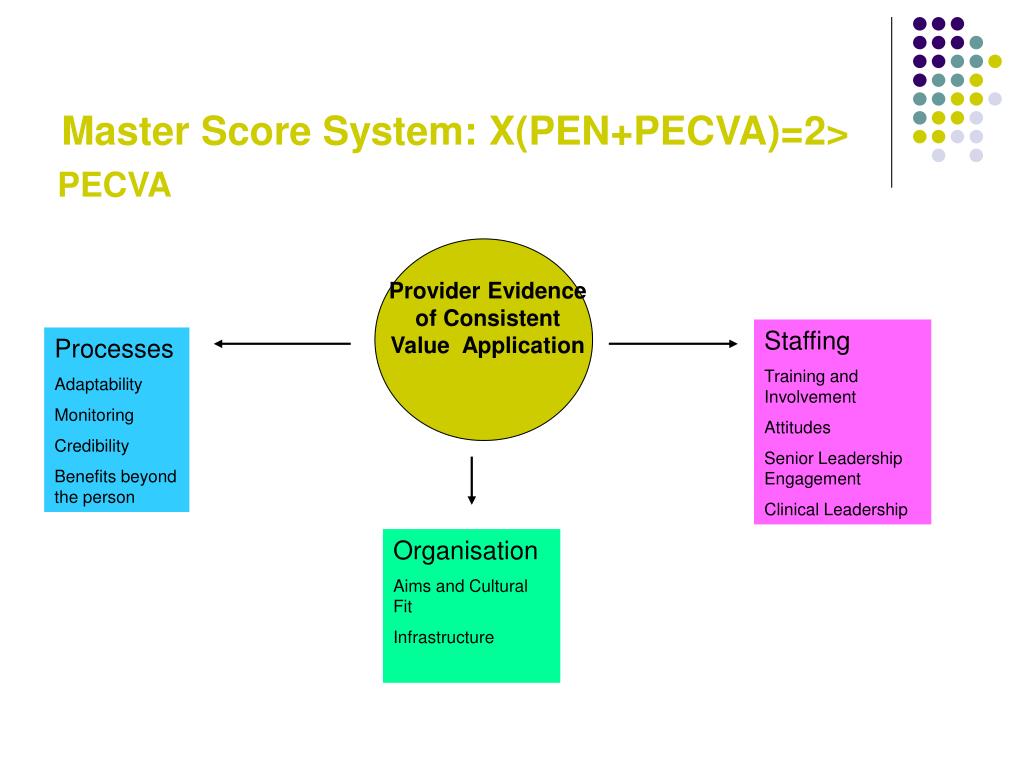 Master Score System: X(PEN+PECVA)=2> PECVA

Provider Evidence of Consistent Value Application

Processes

Adaptability

Monitoring

Credibility

Benefits beyond the person

Staffing

Training and Involvement

Attitudes

Senior Leadership Engagement

Clinical Leadership

Organisation

Aims and Cultural Fit

Infrastructure